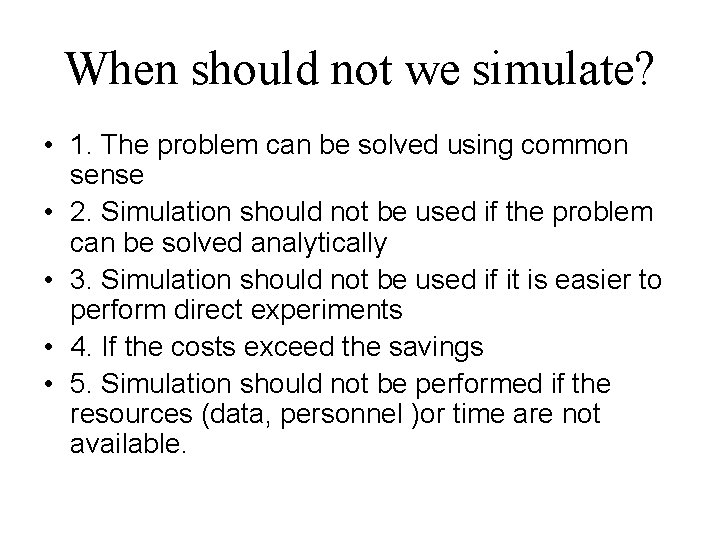 When should not we simulate?

• 1. The problem can be solved using common sense
• 2. Simulation should not be used if the problem can be solved analytically
• 3. Simulation should not be used if it is easier to perform direct experiments
• 4. If the costs exceed the savings
• 5. Simulation should not be performed if the resources (data, personnel )or time are not available.